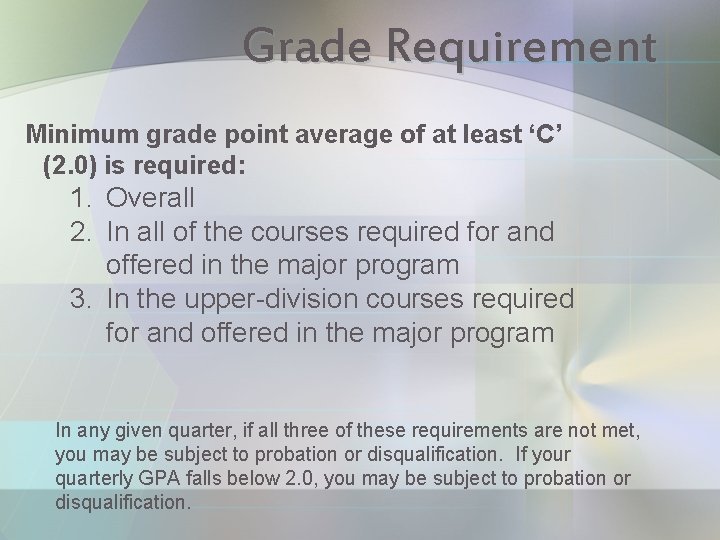 Grade Requirement

Minimum grade point average of at least ‘C’ (2.0) is required:
1. Overall
2. In all of the courses required for and offered in the major program
3. In the upper-division courses required for and offered in the major program

In any given quarter, if all three of these requirements are not met, you may be subject to probation or disqualification. If your quarterly GPA falls below 2.0, you may be subject to probation or disqualification.